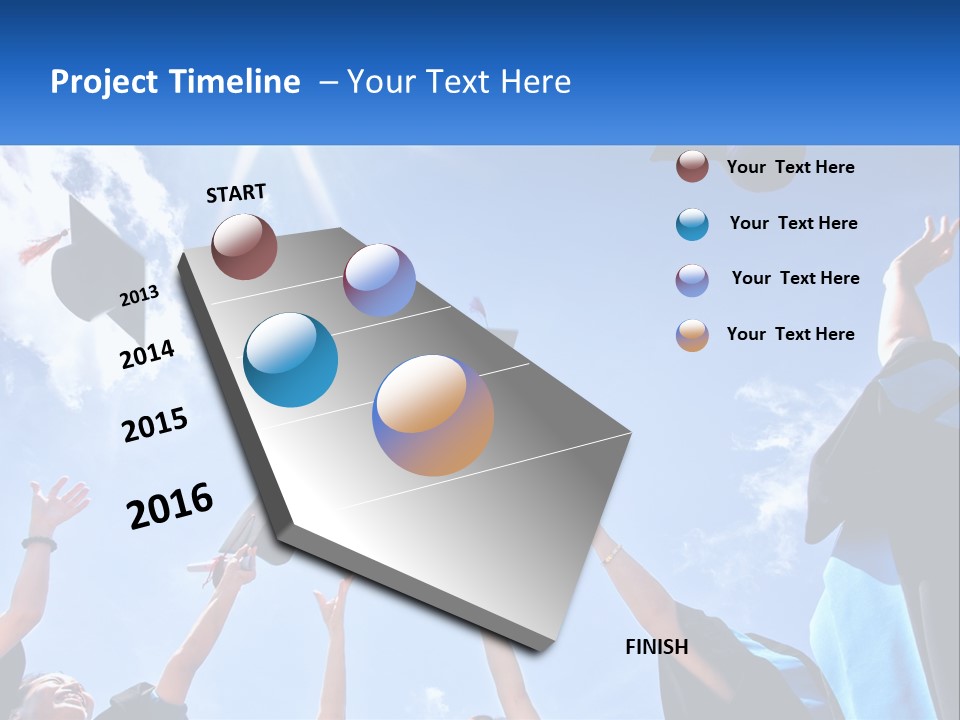 Project Timeline – Your Text Here

START

2013

2014

2015

2016

FINISH

Your Text Here

Your Text Here

Your Text Here

Your Text Here